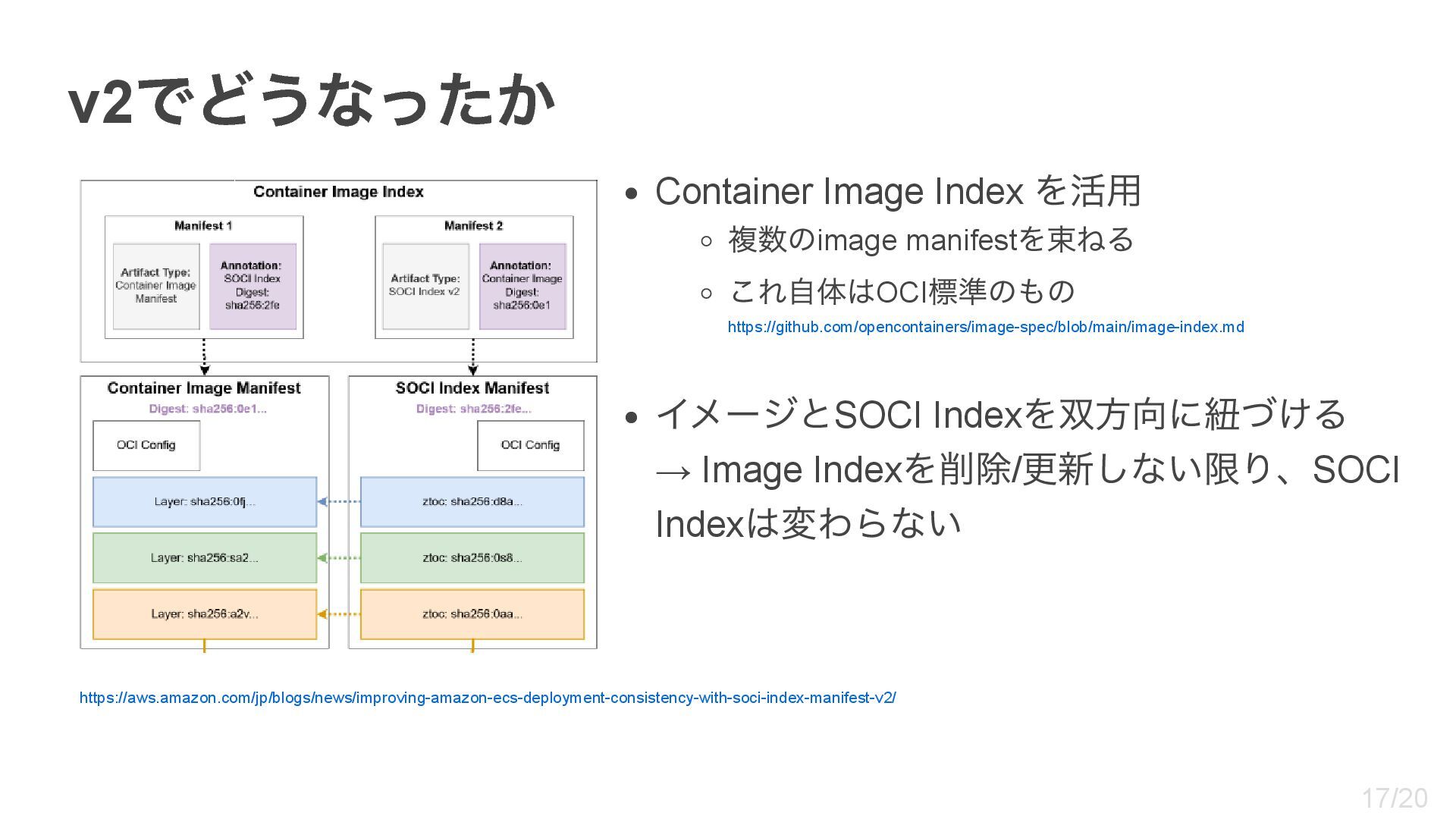 v2でどうなったか

Container Image Index

Manifest 1

Artifact Type: Container Image Manifest

Annotation: SOCI Index Digest: sha256:2fe

Manifest 2

Artifact Type: SOCI Index v2

Annotation: Container Image Digest: sha256:0e1

Container Image Manifest
Digest: sha256:0e1...

OCI Config

Layer: sha256:0fj...

Layer: sha256:sa2...

Layer: sha256:a2v...

SOCI Index Manifest
Digest: sha256:2fe...

OCI Config

ztoc: sha256:d8a...

ztoc: sha256:0s8...

ztoc: sha256:0aa...

- Container Image Index を活用
  - 複数のimage manifestを束ねる
  - これ自体はOCI標準のもの
  https://github.com/opencontainers/image-spec/blob/main/image-index.md

- イメージとSOCI Indexを双方向に紐づける
→ Image Indexを削除/更新しない限り、SOCI Indexは変わらない

https://aws.amazon.com/jp/blogs/news/improving-amazon-ecs-deployment-consistency-with-soci-index-manifest-v2/

17/20